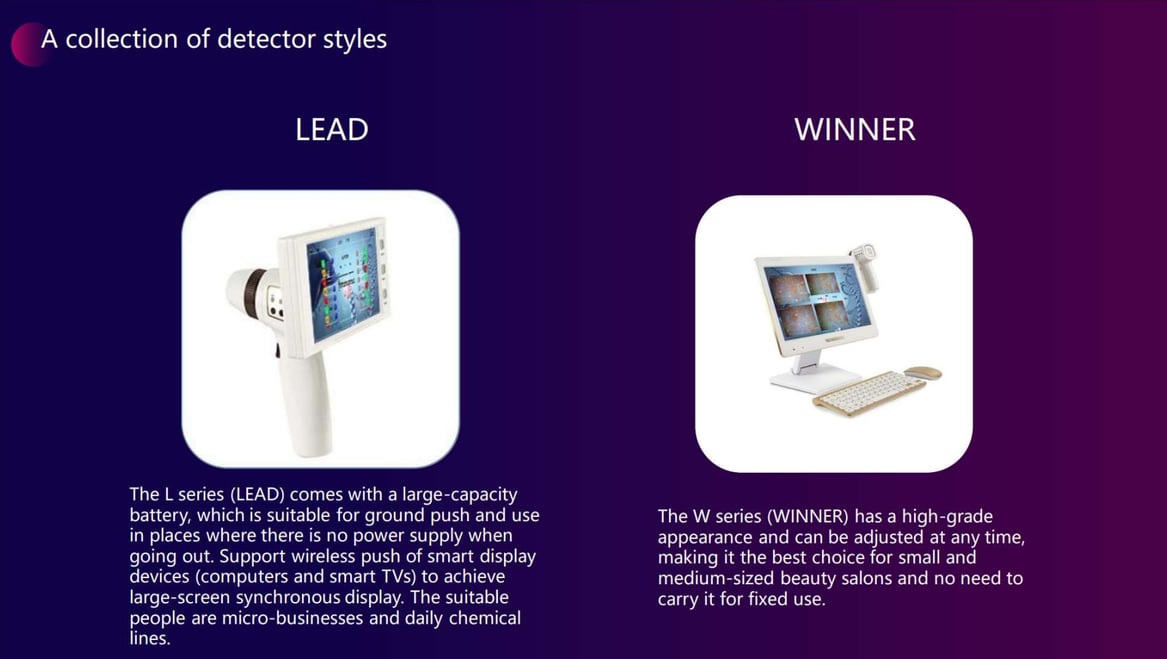 A collection of detector styles

LEAD

The L series (LEAD) comes with a large-capacity battery, which is suitable for ground push and use in places where there is no power supply when going out. Support wireless push of smart display devices (computers and smart TVs) to achieve large-screen synchronous display. The suitable people are micro-businesses and daily chemical lines.

WINNER

The W series (WINNER) has a high-grade appearance and can be adjusted at any time, making it the best choice for small and medium-sized beauty salons and no need to carry it for fixed use.